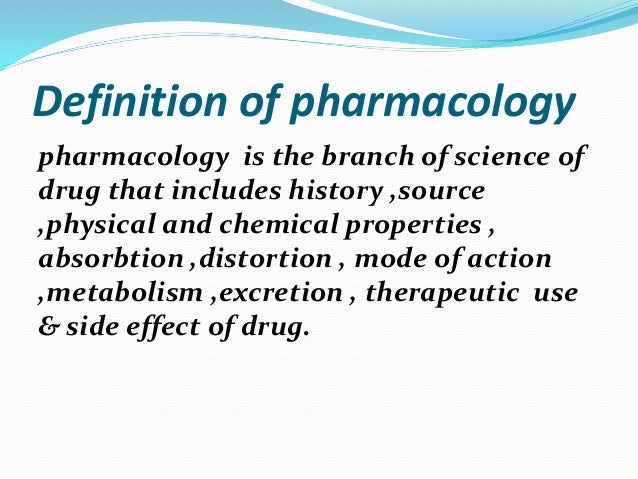 Definition of pharmacology

pharmacology is the branch of science of drug that includes history ,source ,physical and chemical properties , absorbtion ,distortion , mode of action ,metabolism ,excretion , therapeutic use & side effect of drug.